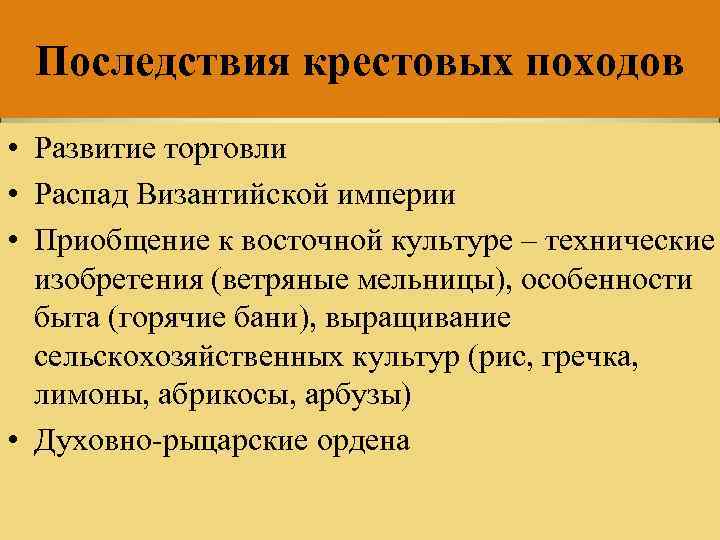 Последствия крестовых походов

• Развитие торговли
• Распад Византийской империи
• Приобщение к восточной культуре – технические изобретения (ветряные мельницы), особенности быта (горячие бани), выращивание сельскохозяйственных культур (рис, гречка, лимоны, абрикосы, арбузы)
• Духовно-рыцарские ордена